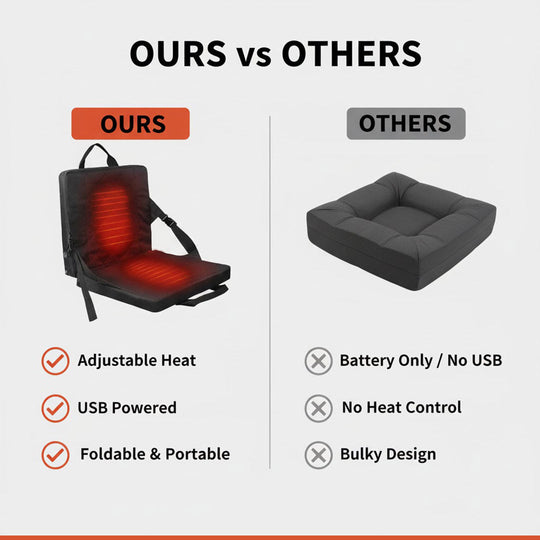 OURS vs OTHERS

OURS

Adjustable Heat

USB Powered

Foldable & Portable

OTHERS

Battery Only / No USB

No Heat Control

Bulky Design